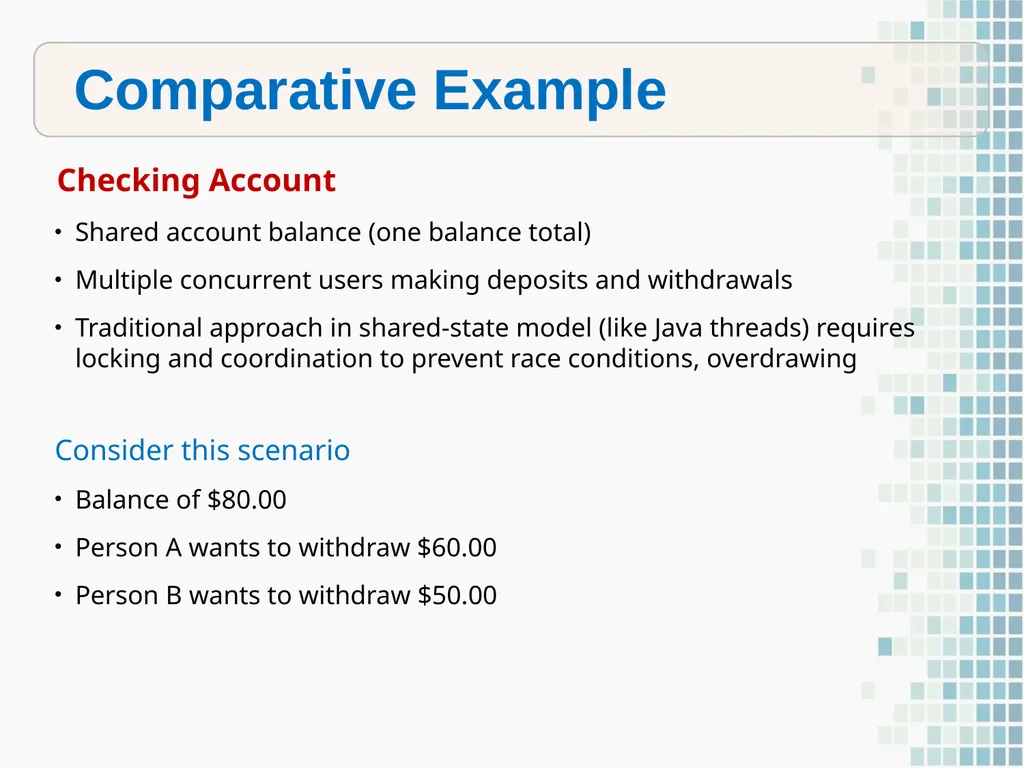 Comparative Example

Checking Account

• Shared account balance (one balance total)

• Multiple concurrent users making deposits and withdrawals

• Traditional approach in shared-state model (like Java threads) requires locking and coordination to prevent race conditions, overdrawing

Consider this scenario

• Balance of \$80.00

• Person A wants to withdraw \$60.00

• Person B wants to withdraw \$50.00